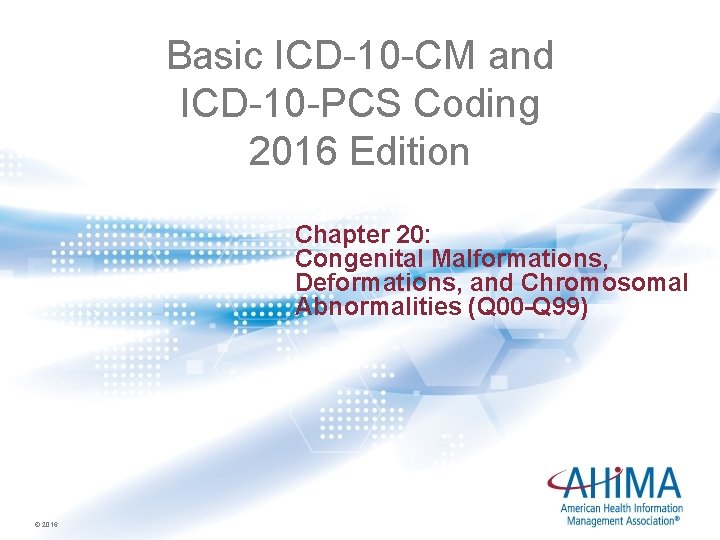 Basic ICD-10-CM and ICD-10-PCS Coding 2016 Edition

Chapter 20: Congenital Malformations, Deformations, and Chromosomal Abnormalities (Q00-Q99)

AHIMA
American Health Information Management Association®

© 2016